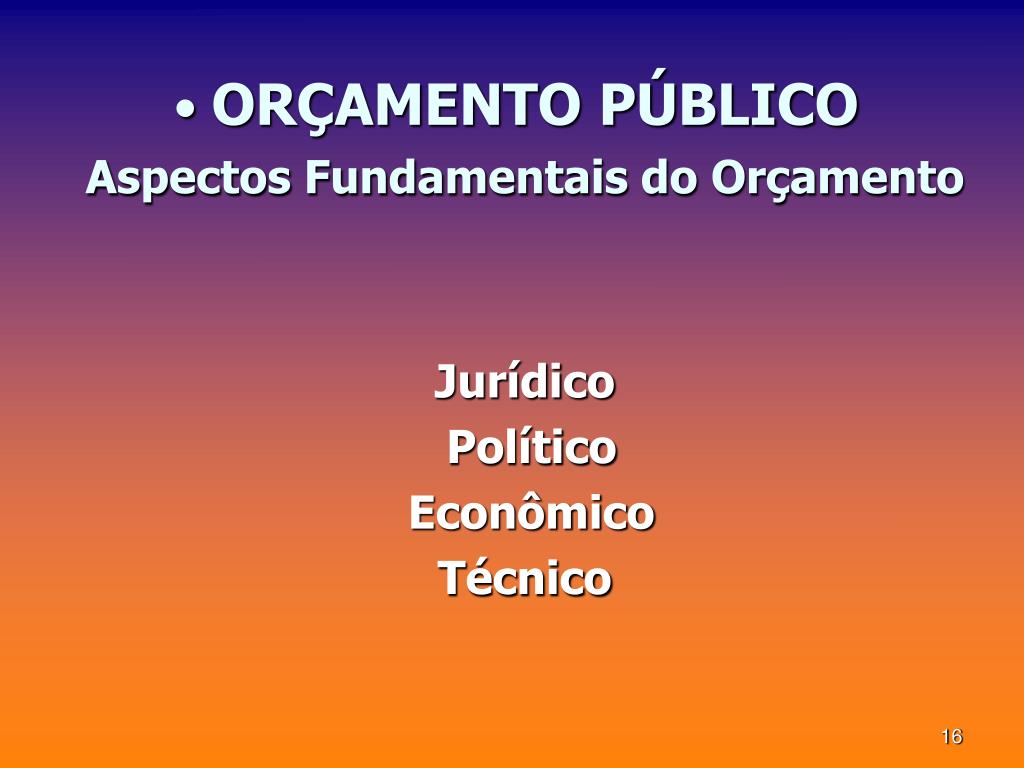 • ORÇAMENTO PÚBLICO
Aspectos Fundamentais do Orçamento

Jurídico
Político
Econômico
Técnico

16